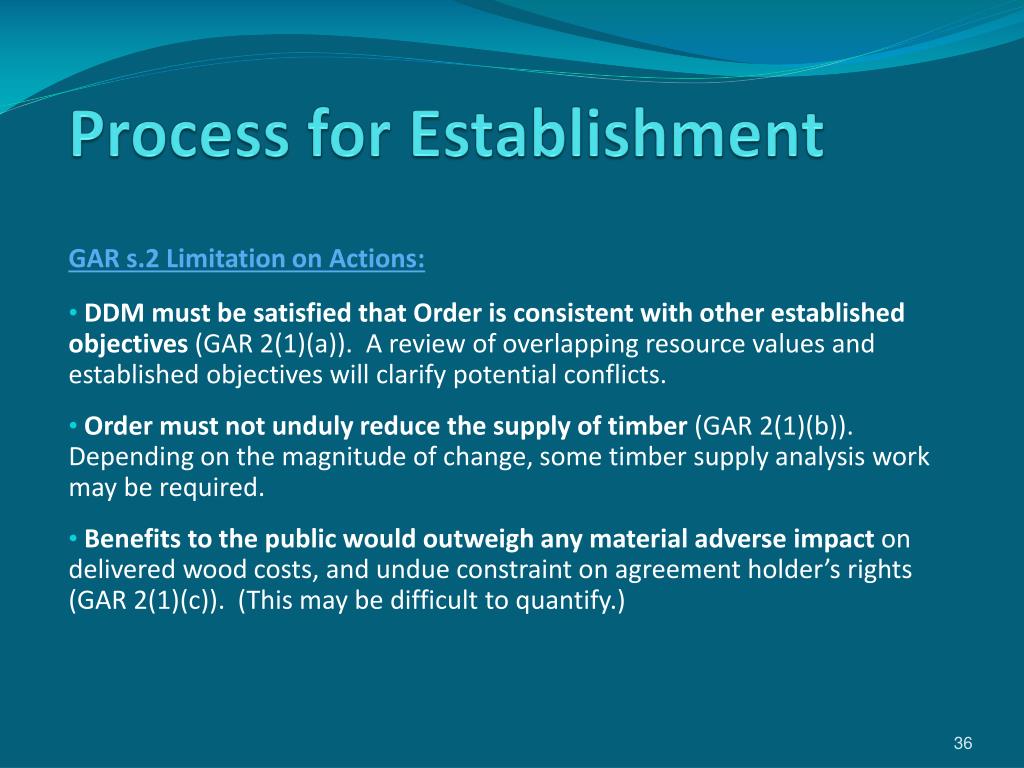 Process for Establishment

GAR s.2 Limitation on Actions:

• DDM must be satisfied that Order is consistent with other established objectives (GAR 2(1)(a)). A review of overlapping resource values and established objectives will clarify potential conflicts.

• Order must not unduly reduce the supply of timber (GAR 2(1)(b)). Depending on the magnitude of change, some timber supply analysis work may be required.

• Benefits to the public would outweigh any material adverse impact on delivered wood costs, and undue constraint on agreement holder's rights (GAR 2(1)(c)). (This may be difficult to quantify.)

36